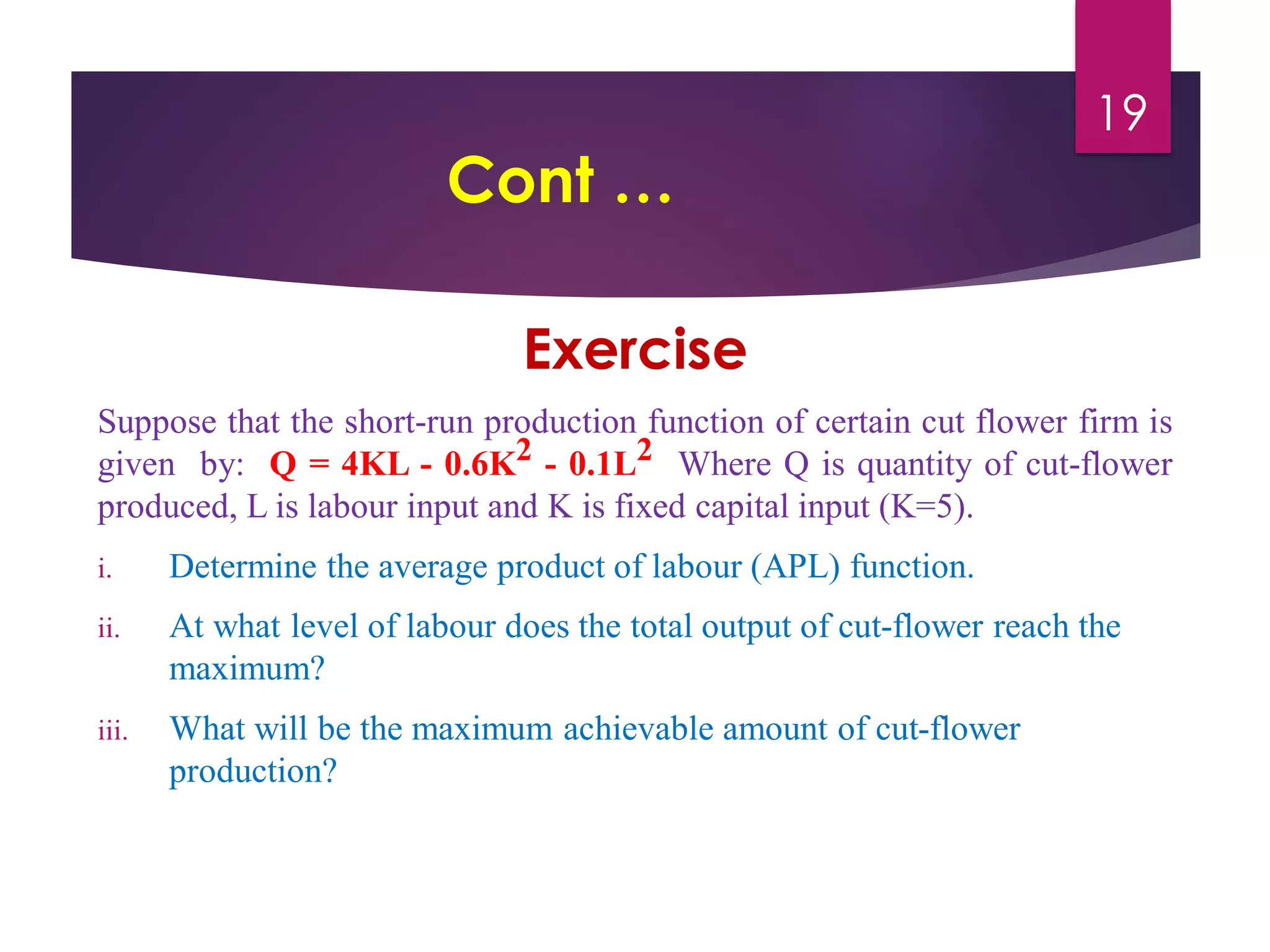 19

Cont …

Exercise

Suppose that the short-run production function of certain cut flower firm is given by: $Q = 4KL - 0.6K^2 - 0.1L^2$ Where Q is quantity of cut-flower produced, L is labour input and K is fixed capital input (K=5).

i. Determine the average product of labour (APL) function.

ii. At what level of labour does the total output of cut-flower reach the maximum?

iii. What will be the maximum achievable amount of cut-flower production?